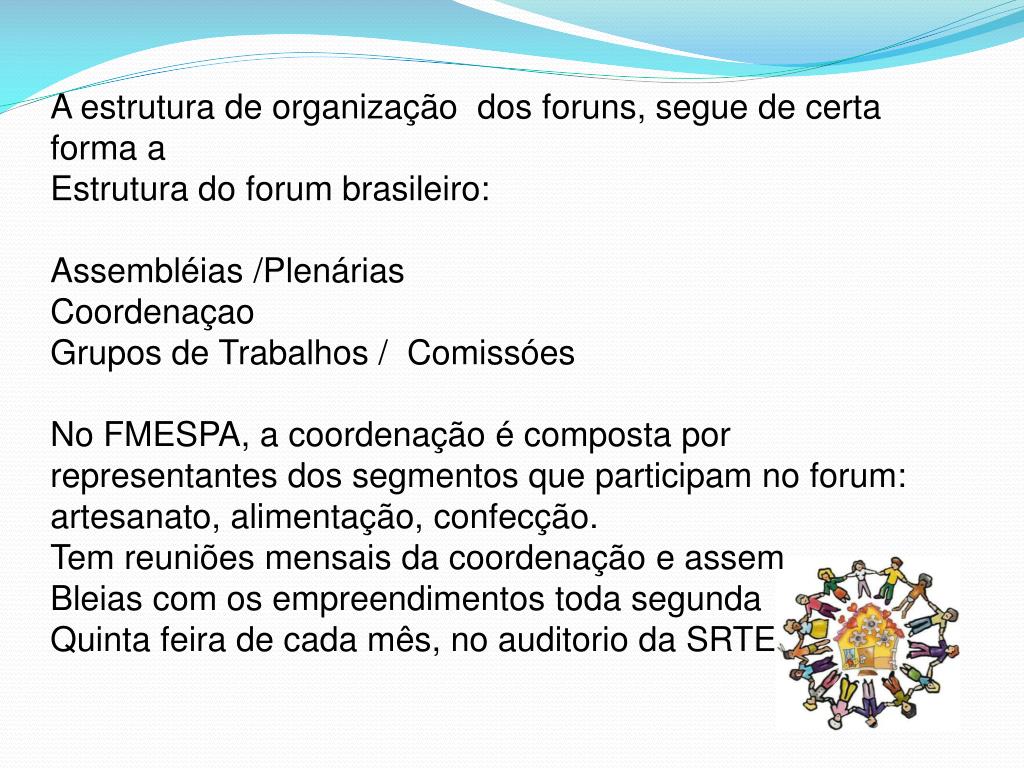 A estrutura de organização  dos foruns, segue de certa forma a
Estrutura do forum brasileiro:

Assembléias /Plenárias
Coordenaçao
Grupos de Trabalhos /  Comissóes

No FMESPA, a coordenação é composta por representantes dos segmentos que participam no forum: artesanato, alimentação, confecção.
Tem reuniões mensais da coordenação e assem
Bleias com os empreendimentos toda segunda
Quinta feira de cada mês, no auditorio da SRTE